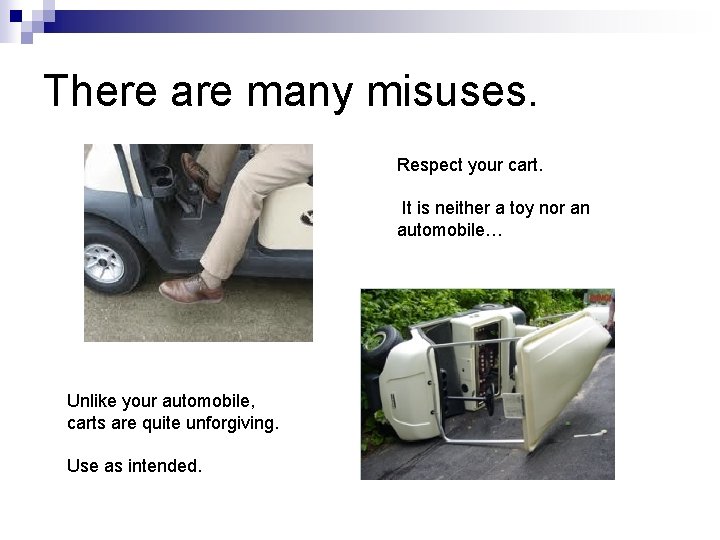 There are many misuses.

Respect your cart.

It is neither a toy nor an automobile…

Unlike your automobile, carts are quite unforgiving.

Use as intended.